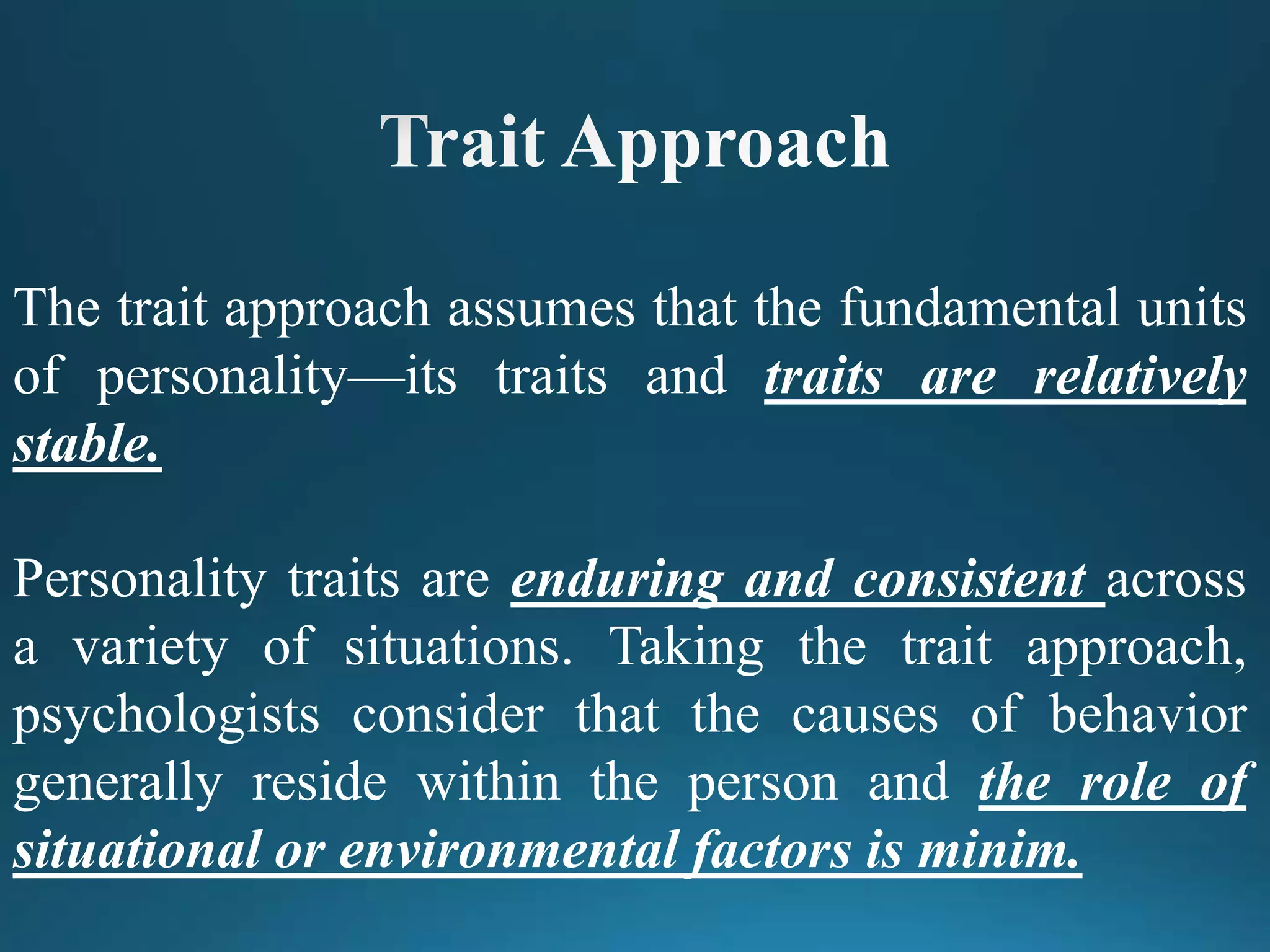 Trait Approach

The trait approach assumes that the fundamental units of personality—its traits and traits are relatively stable.

Personality traits are enduring and consistent across a variety of situations. Taking the trait approach, psychologists consider that the causes of behavior generally reside within the person and the role of situational or environmental factors is minim.